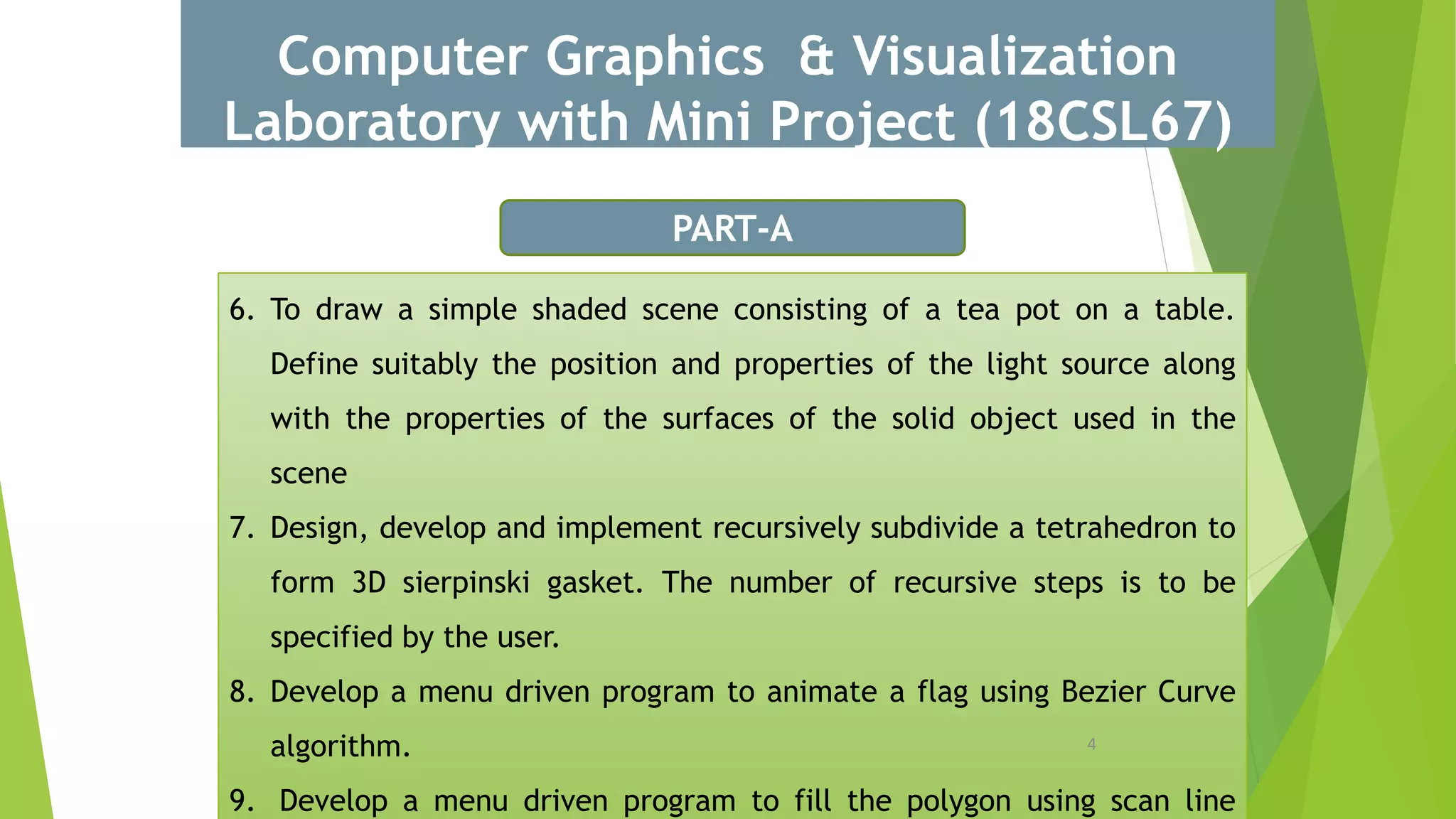 Computer Graphics & Visualization Laboratory with Mini Project (18CSL67)

PART-A

6. To draw a simple shaded scene consisting of a tea pot on a table. Define suitably the position and properties of the light source along with the properties of the surfaces of the solid object used in the scene

7. Design, develop and implement recursively subdivide a tetrahedron to form 3D sierpinski gasket. The number of recursive steps is to be specified by the user.

8. Develop a menu driven program to animate a flag using Bezier Curve algorithm.

4

9. Develop a menu driven program to fill the polygon using scan line